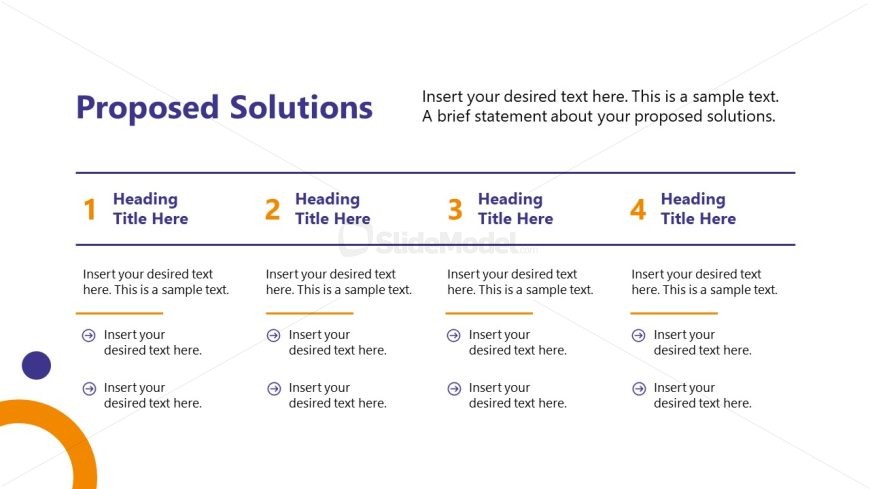 Proposed Solutions

Insert your desired text here. This is a sample text. A brief statement about your proposed solutions.

1 Heading Title Here

Insert your desired text here. This is a sample text.

Insert your desired text here.

Insert your desired text here.

2 Heading Title Here

Insert your desired text here. This is a sample text.

Insert your desired text here.

Insert your desired text here.

3 Heading Title Here

Insert your desired text here. This is a sample text.

Insert your desired text here.

Insert your desired text here.

4 Heading Title Here

Insert your desired text here. This is a sample text.

Insert your desired text here.

Insert your desired text here.

SlideModel.com